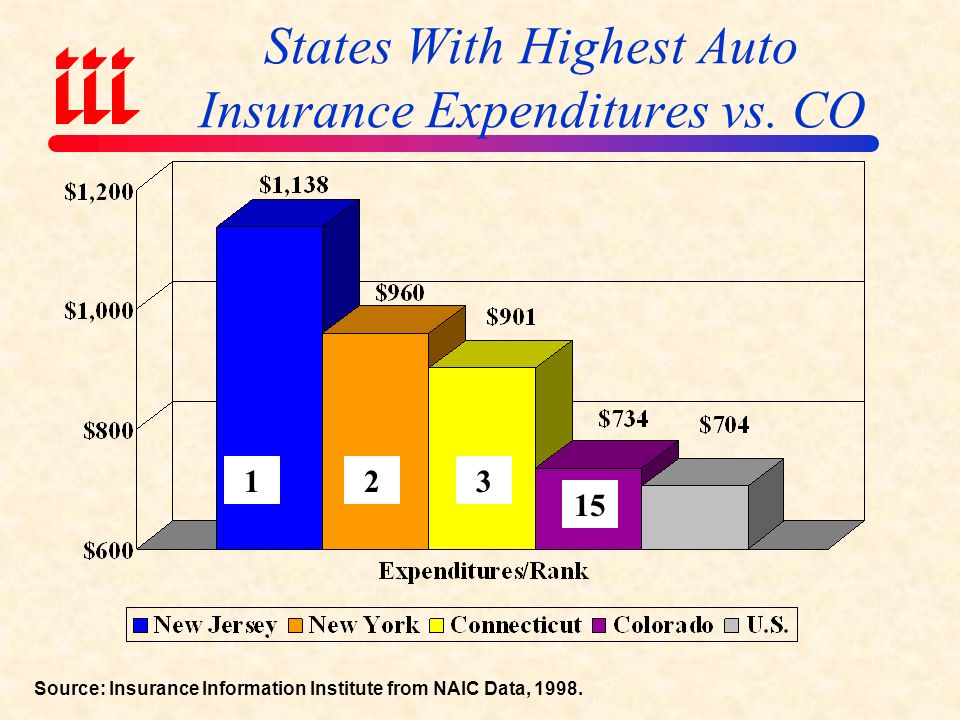 iii

States With Highest Auto Insurance Expenditures vs. CO

$1,200
$1,000
$800
$600

$1,138
$960
$901
$734
$704

1
2
3
15

Expenditures/Rank

New Jersey
New York
Connecticut
Colorado
U.S.

Source: Insurance Information Institute from NAIC Data, 1998.